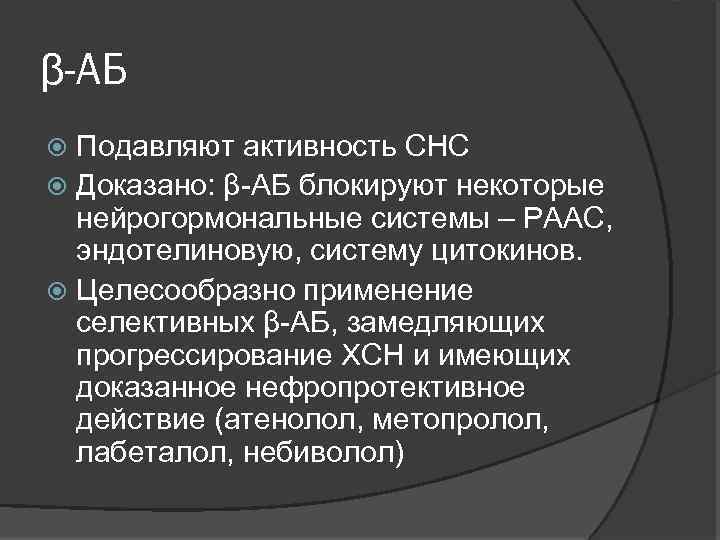 β-АБ

Подавляют активность СНС

Доказано: β-АБ блокируют некоторые нейрогормональные системы – РААС, эндотелиновую, систему цитокинов.

Целесообразно применение селективных β-АБ, замедляющих прогрессирование ХСН и имеющих доказанное нефропротективное действие (атенолол, метопролол, лабеталол, небиволол)